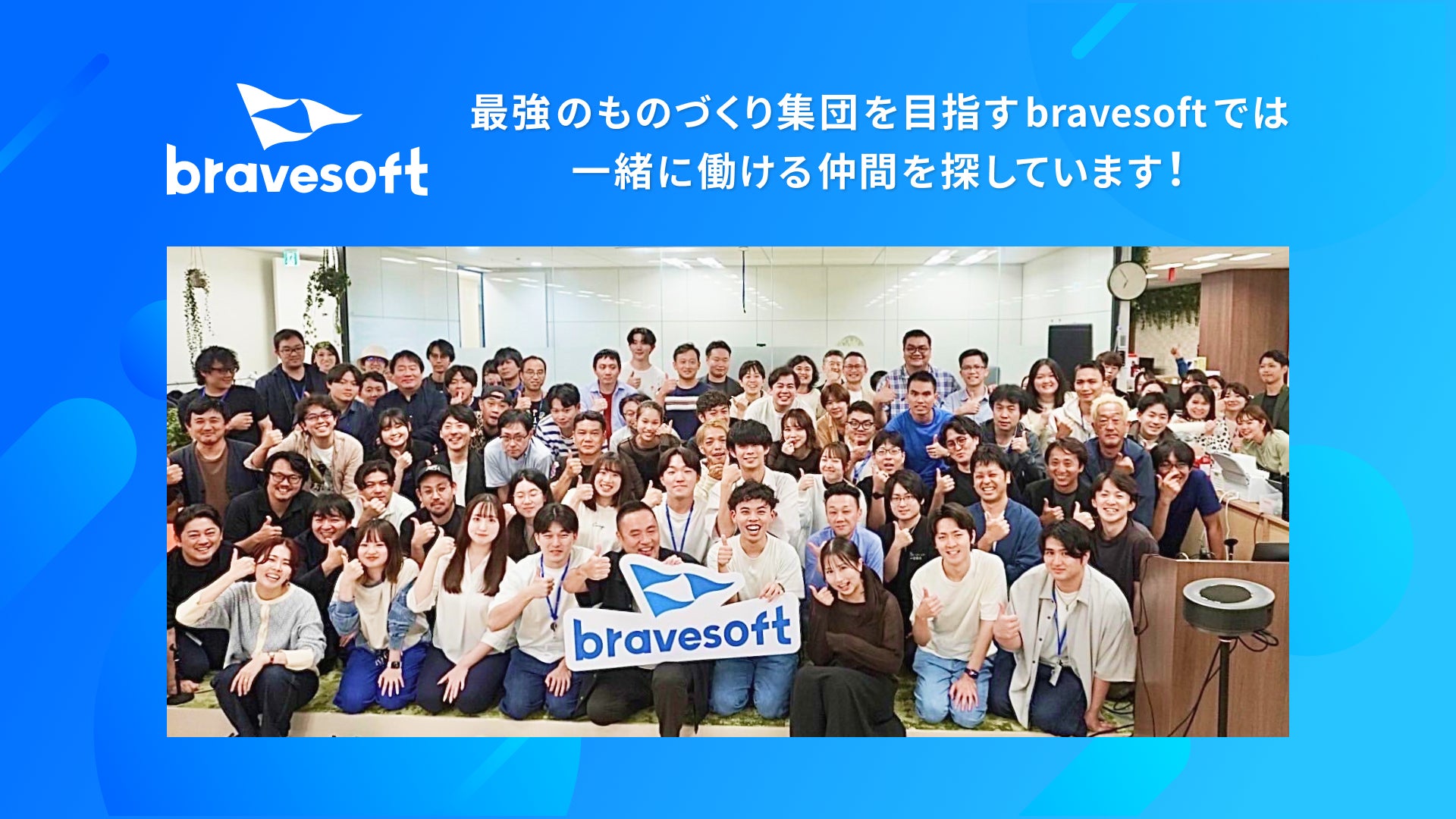 bravesoft

最強のものづくり集団を目指すbravesoftでは
一緒に働ける仲間を探しています!

bravesoft